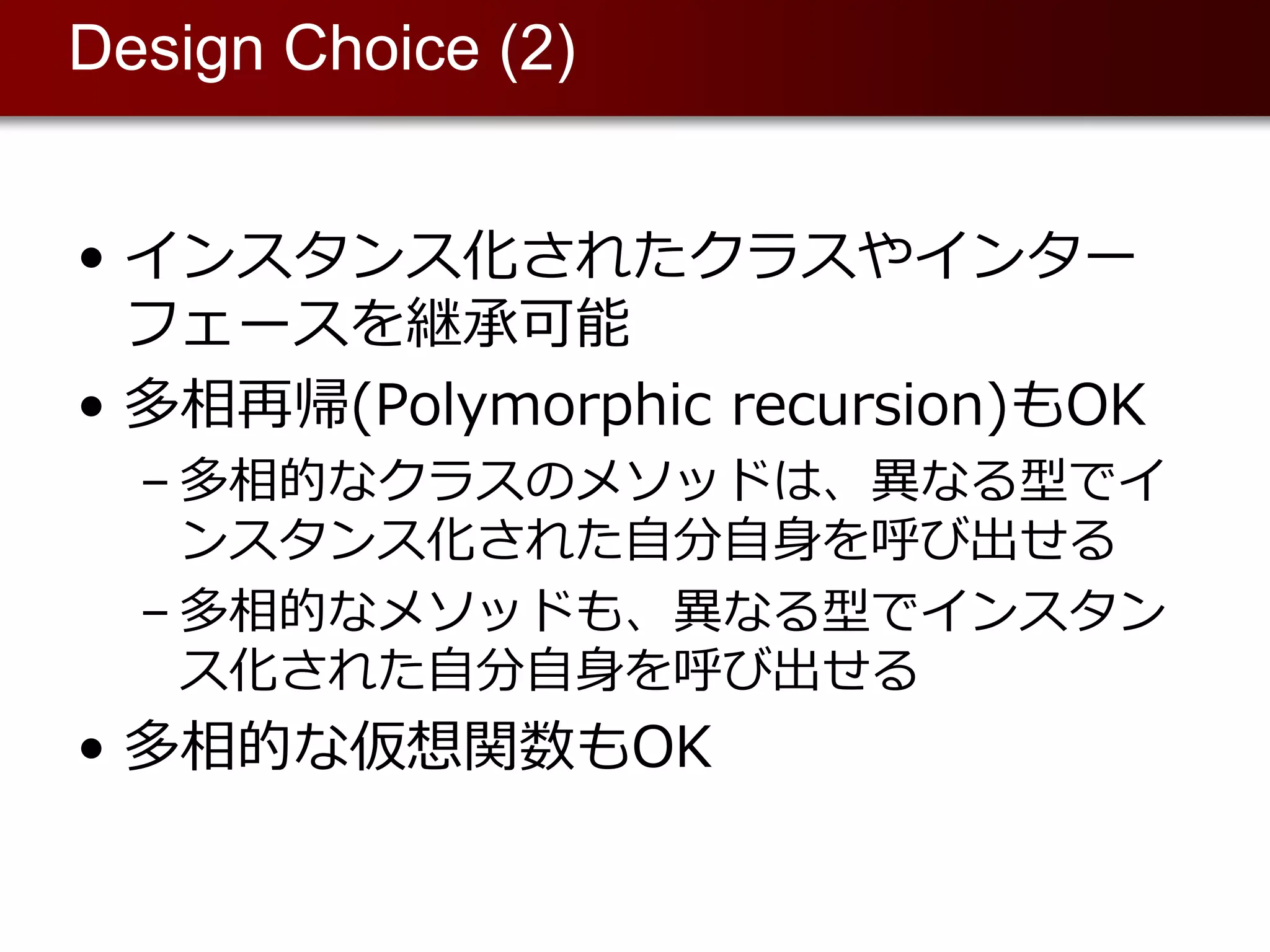 Design Choice (2)

• インスタンス化されたクラスやインターフェースを継承可能

• 多相再帰(Polymorphic recursion)もOK

– 多相的なクラスのメソッドは、異なる型でインスタンス化された自分自身を呼び出せる

– 多相的なメソッドも、異なる型でインスタンス化された自分自身を呼び出せる

• 多相的な仮想関数もOK